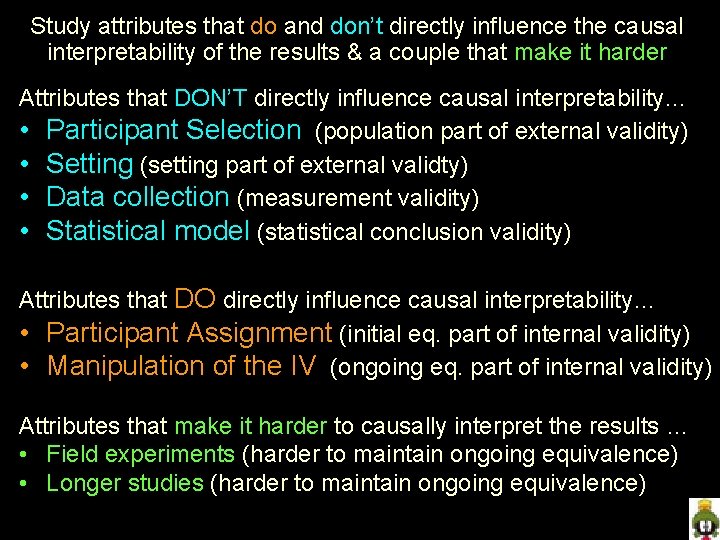 Study attributes that do and don't directly influence the causal interpretability of the results & a couple that make it harder

Attributes that DON'T directly influence causal interpretability…
• Participant Selection (population part of external validity)
• Setting (setting part of external validty)
• Data collection (measurement validity)
• Statistical model (statistical conclusion validity)

Attributes that DO directly influence causal interpretability…
• Participant Assignment (initial eq. part of internal validity)
• Manipulation of the IV (ongoing eq. part of internal validity)

Attributes that make it harder to causally interpret the results …
• Field experiments (harder to maintain ongoing equivalence)
• Longer studies (harder to maintain ongoing equivalence)